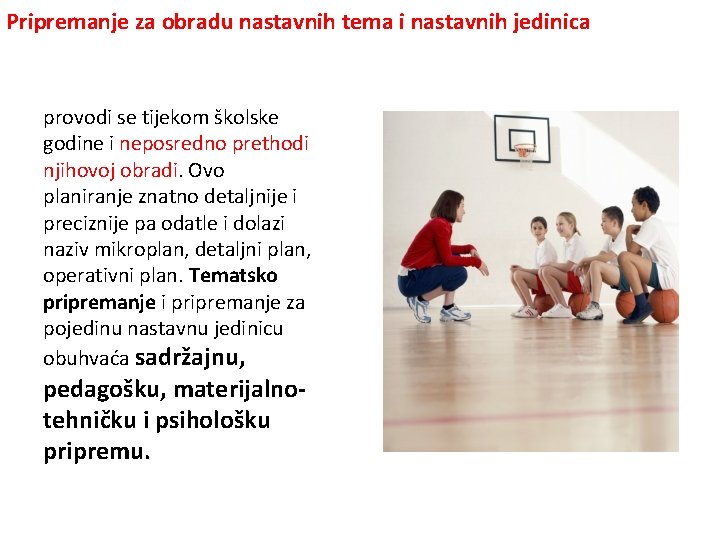 Pripremanje za obradu nastavnih tema i nastavnih jedinica

provodi se tijekom školske godine i neposredno prethodi njihovoj obradi. Ovo planiranje znatno detaljnije i preciznije pa odatle i dolazi naziv mikroplan, detaljni plan, operativni plan. Tematsko pripremanje i pripremanje za pojedinu nastavnu jedinicu obuhvaća sadržajnu, pedagošku, materijalno-tehničku i psihološku pripremu.